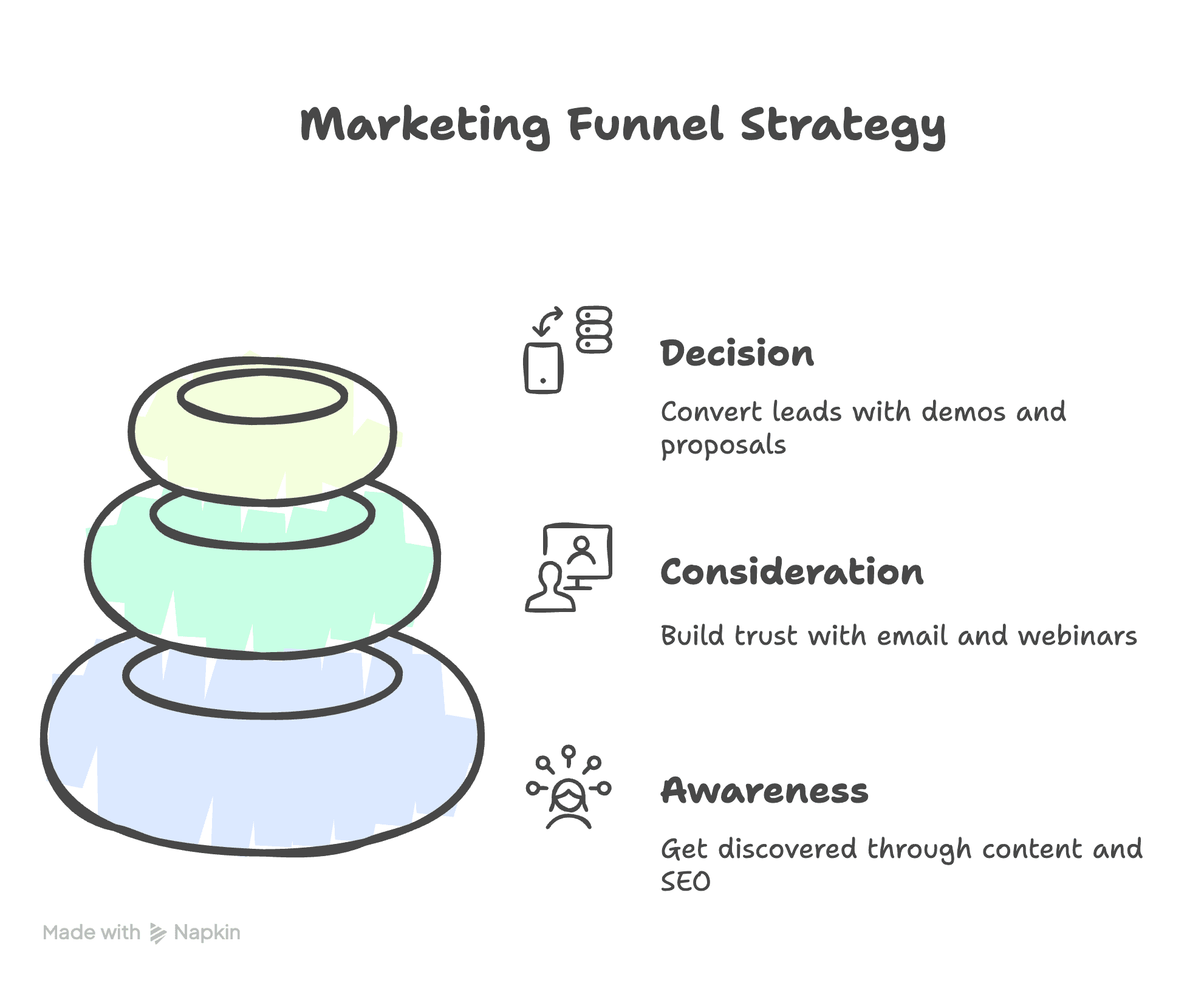 Marketing Funnel Strategy

Decision

Convert leads with demos and proposals

Consideration

Build trust with email and webinars

Awareness

Get discovered through content and SEO

Made with Napkin